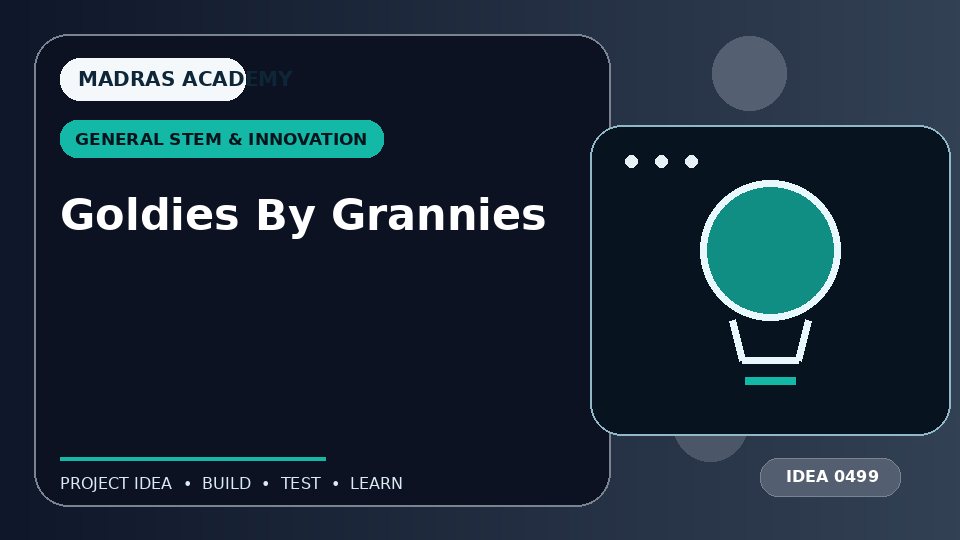 MADRAS ACADEMY

GENERAL STEM & INNOVATION

Goldies By Grannies

PROJECT IDEA • BUILD • TEST • LEARN

IDEA 0499